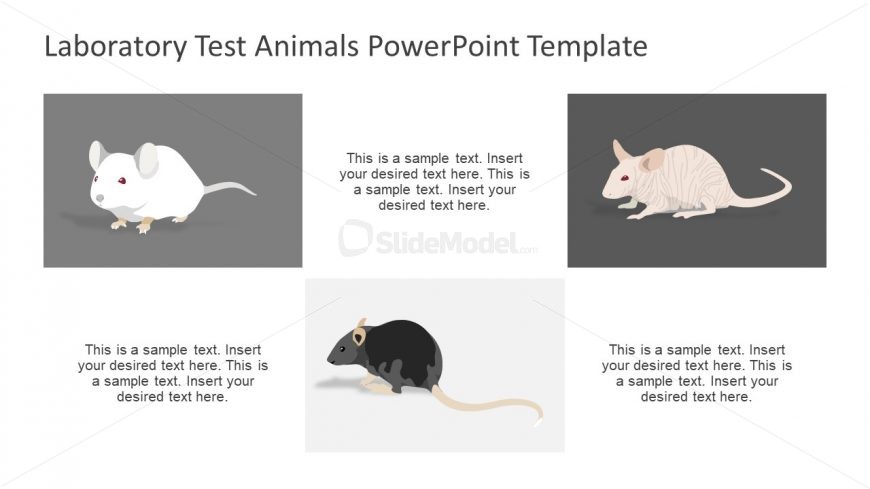 Laboratory Test Animals PowerPoint Template

This is a sample text. Insert your desired text here. This is a sample text. Insert your desired text here.

SlideModel.com

This is a sample text. Insert your desired text here. This is a sample text. Insert your desired text here.

This is a sample text. Insert your desired text here. This is a sample text. Insert your desired text here.